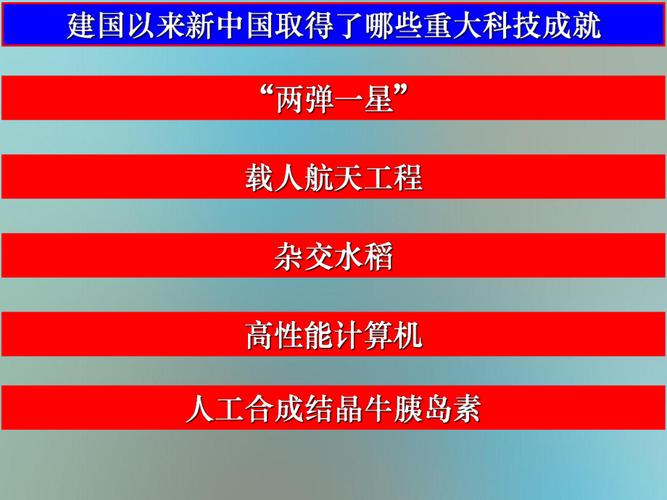 建国以来新中国取得了哪些重大科技成就

“两弹一星”

载人航天工程

杂交水稻

高性能计算机

人工合成结晶牛胰岛素